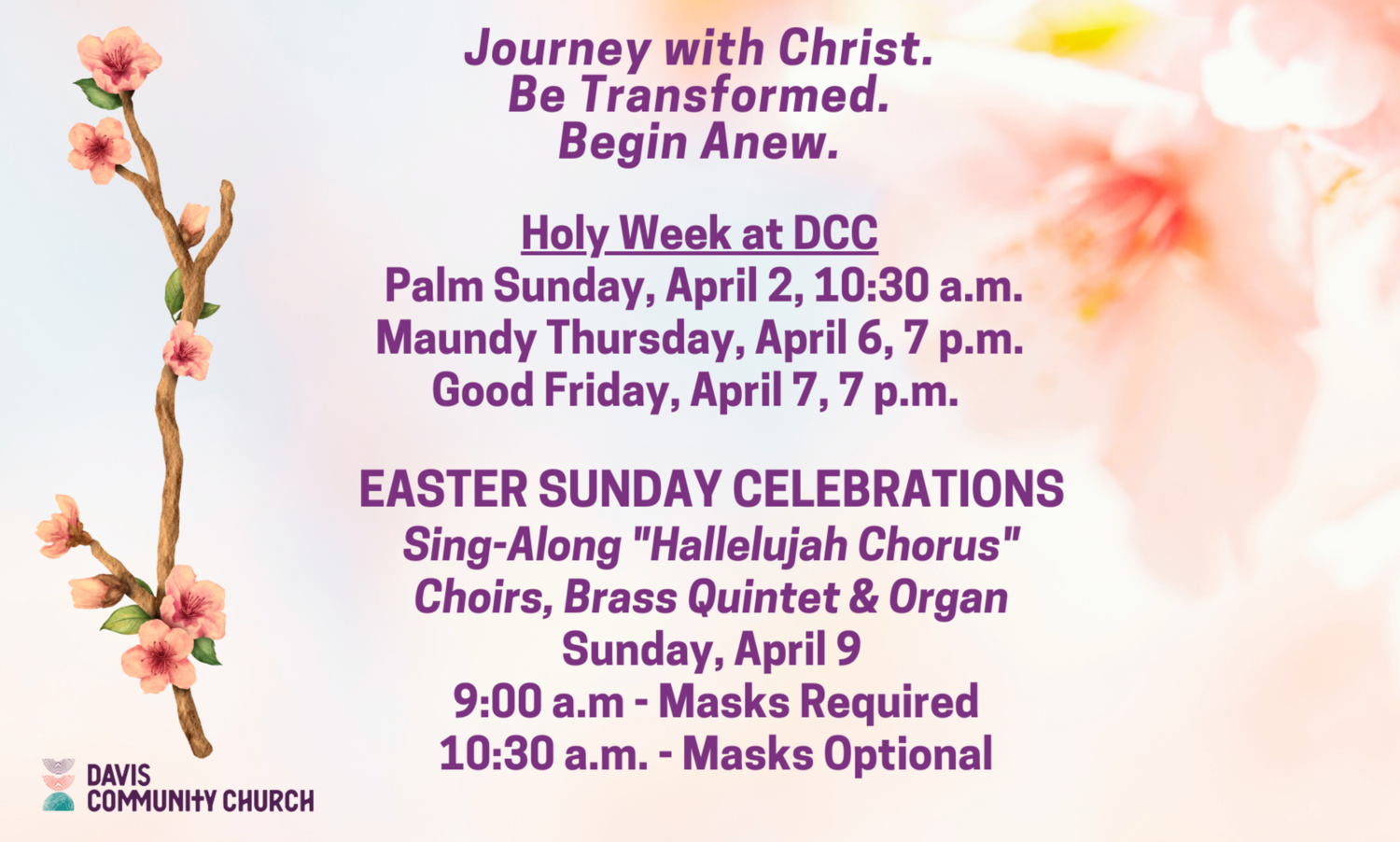 Journey with Christ.
Be Transformed.
Begin Anew.

Holy Week at DCC
Palm Sunday, April 2, 10:30 a.m.
Maundy Thursday, April 6, 7 p.m.
Good Friday, April 7, 7 p.m.

EASTER SUNDAY CELEBRATIONS
Sing-Along "Hallelujah Chorus"
Choirs, Brass Quintet & Organ
Sunday, April 9
9:00 a.m - Masks Required
10:30 a.m. - Masks Optional

DAVIS
COMMUNITY CHURCH